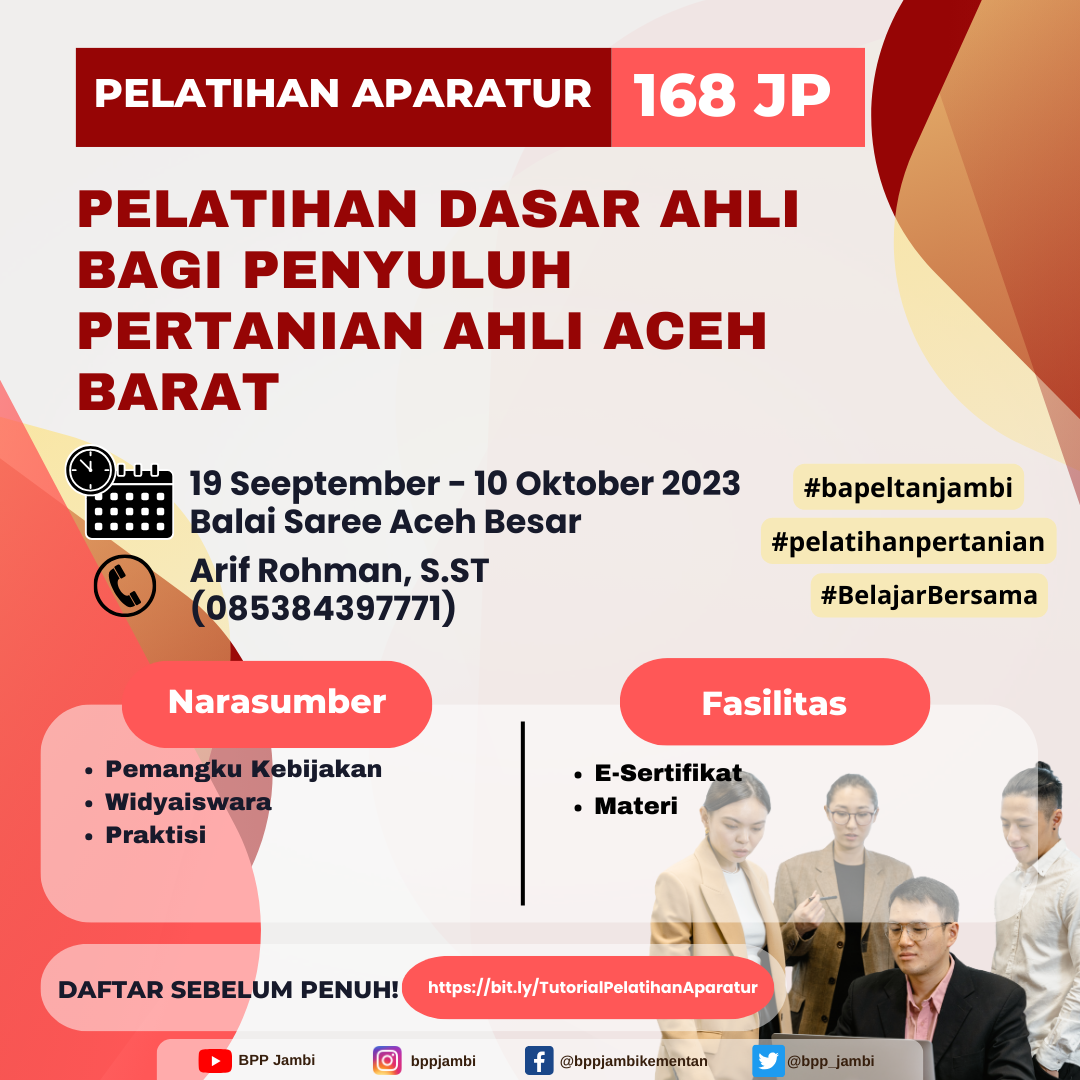 PELATIHAN APARATUR 168 JP

PELATIHAN DASAR AHLI BAGI PENYULUH PERTANIAN AHLI ACEH BARAT

19 Seeptember - 10 Oktober 2023
Balai Saree Aceh Besar

Arif Rohman, S.ST
(085384397771)

#bapeltanjambi
#pelatihanpertanian
#BelajarBersama

Narasumber
• Pemangku Kebijakan
• Widyaiswara
• Praktisi

Fasilitas
• E-Sertifikat
• Materi

DAFTAR SEBELUM PENUH! https://bit.ly/TutorialPelatihanAparatur

BPP Jambi
bppjambi
@bppjambikementan
@bpp_jambi